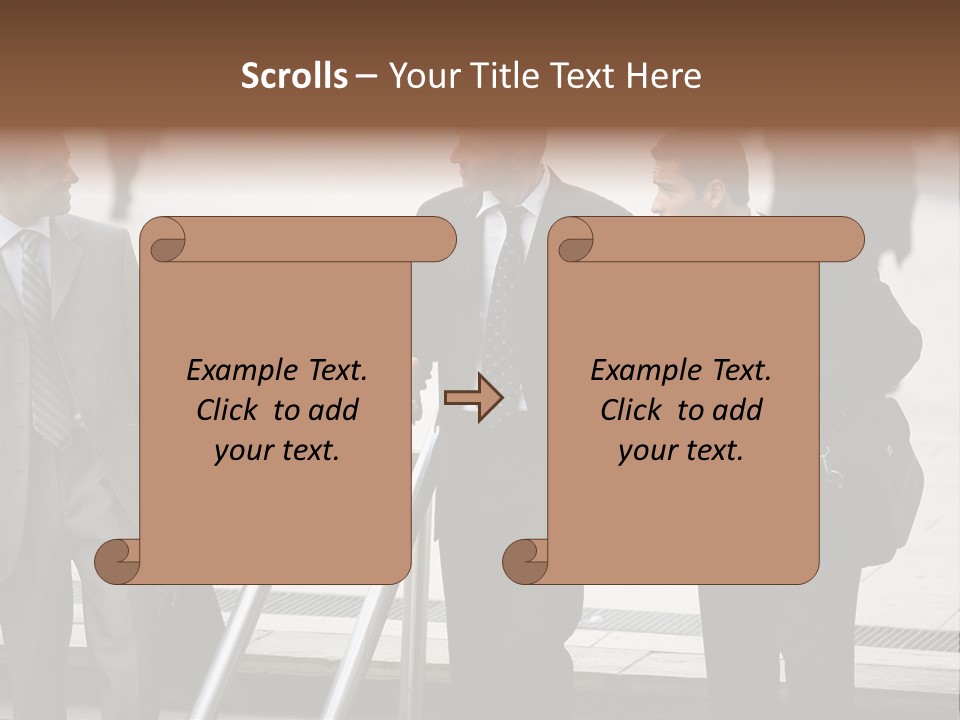 Scrolls – Your Title Text Here

Example Text. Click to add your text.

Example Text. Click to add your text.